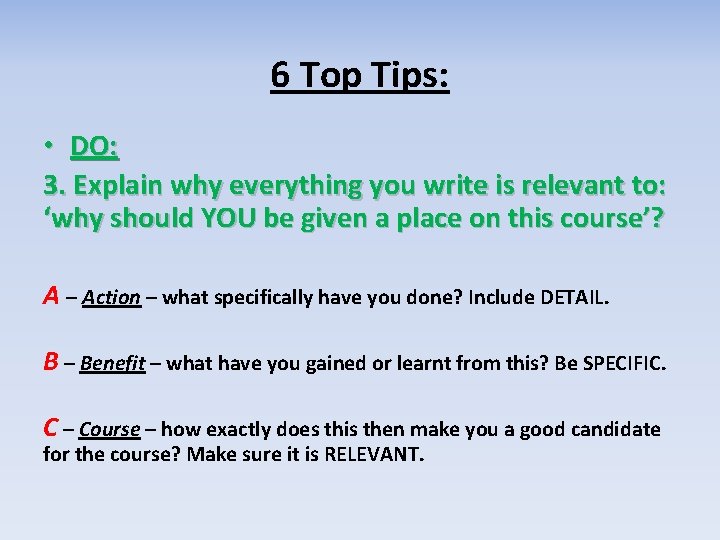 6 Top Tips:

• DO:

3. Explain why everything you write is relevant to: ‘why should YOU be given a place on this course’?

A – Action – what specifically have you done? Include DETAIL.

B – Benefit – what have you gained or learnt from this? Be SPECIFIC.

C – Course – how exactly does this then make you a good candidate for the course? Make sure it is RELEVANT.